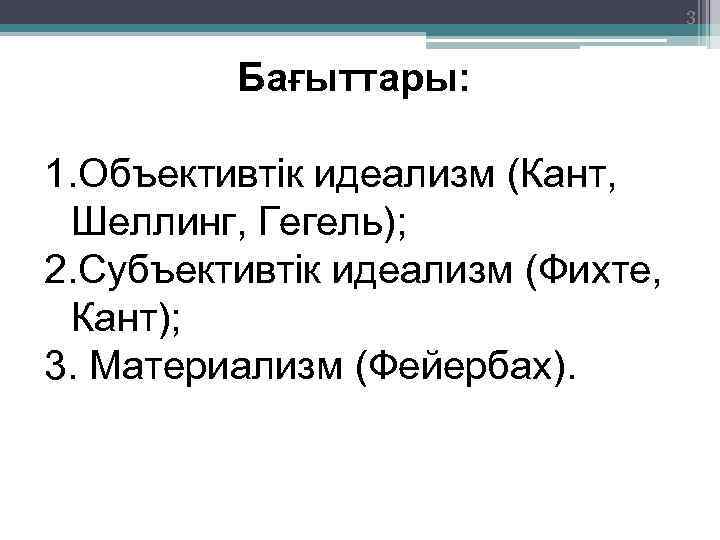 3

Бағыттары:

1.Объективтік идеализм (Кант, Шеллинг, Гегель);
2.Субъективтік идеализм (Фихте, Кант);
3. Материализм (Фейербах).